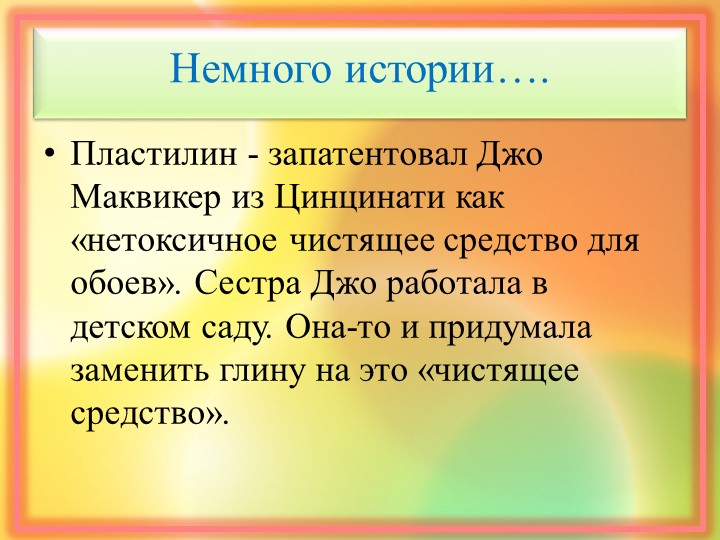 Немного истории….

• Пластилин - запатентовал Джо Маквикер из Цинцинати как «нетоксичное чистящее средство для обоев». Сестра Джо работала в детском саду. Она-то и придумала заменить глину на это «чистящее средство».